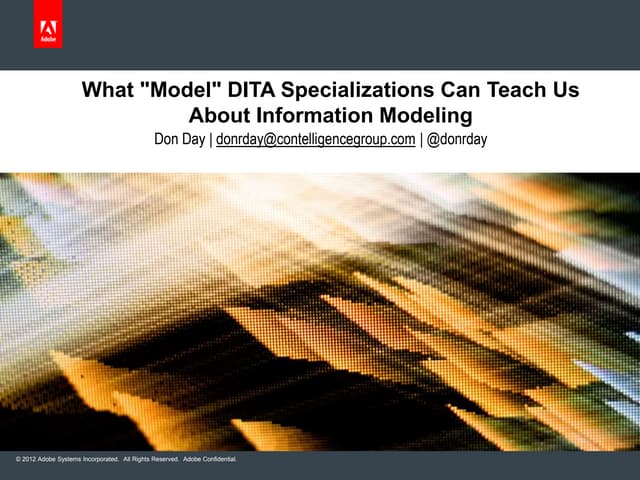 Adobe

What "Model" DITA Specializations Can Teach Us About Information Modeling

Don Day | donrday@contelligencegroup.com | @donrday

© 2012 Adobe Systems Incorporated. All Rights Reserved. Adobe Confidential.